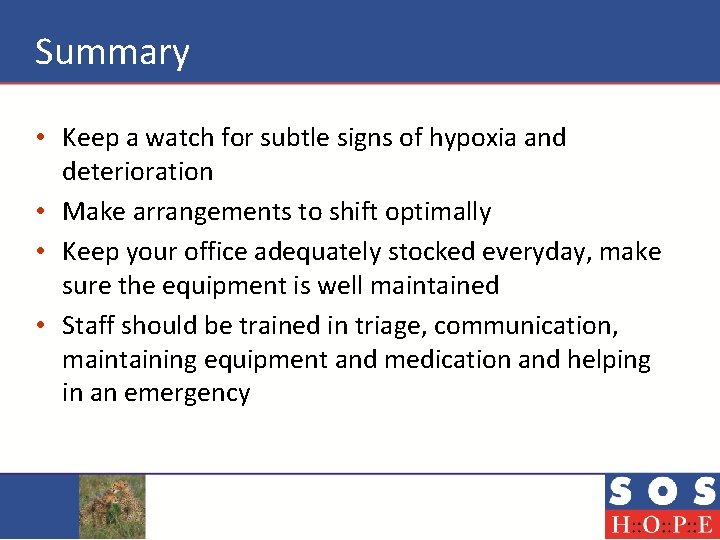 Summary

• Keep a watch for subtle signs of hypoxia and deterioration
• Make arrangements to shift optimally
• Keep your office adequately stocked everyday, make sure the equipment is well maintained
• Staff should be trained in triage, communication, maintaining equipment and medication and helping in an emergency

SOS
H::O::P::E